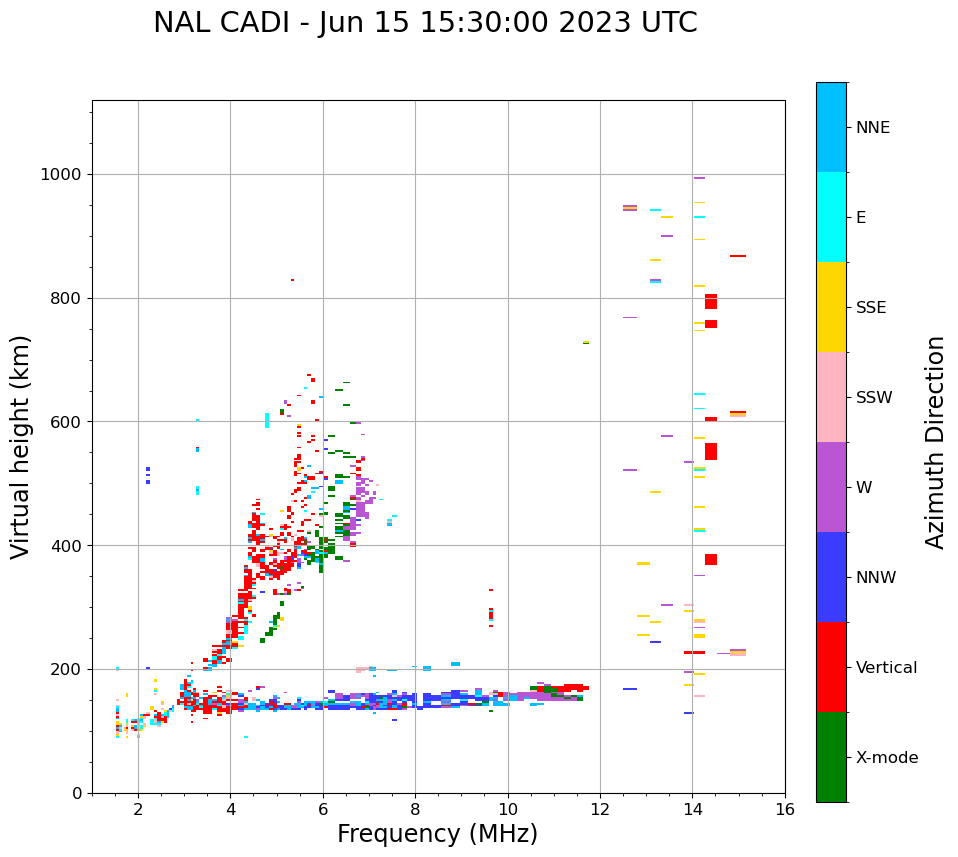 NAL CADI - Jun 15 15:30:00 2023 UTC

Virtual height (km)

1000
800
600
400
200
0

2
4
6
8
10
12
14
16

Frequency (MHz)

NNE
E
SSE
SSW
W
NNW
Vertical
X-mode

Azimuth Direction